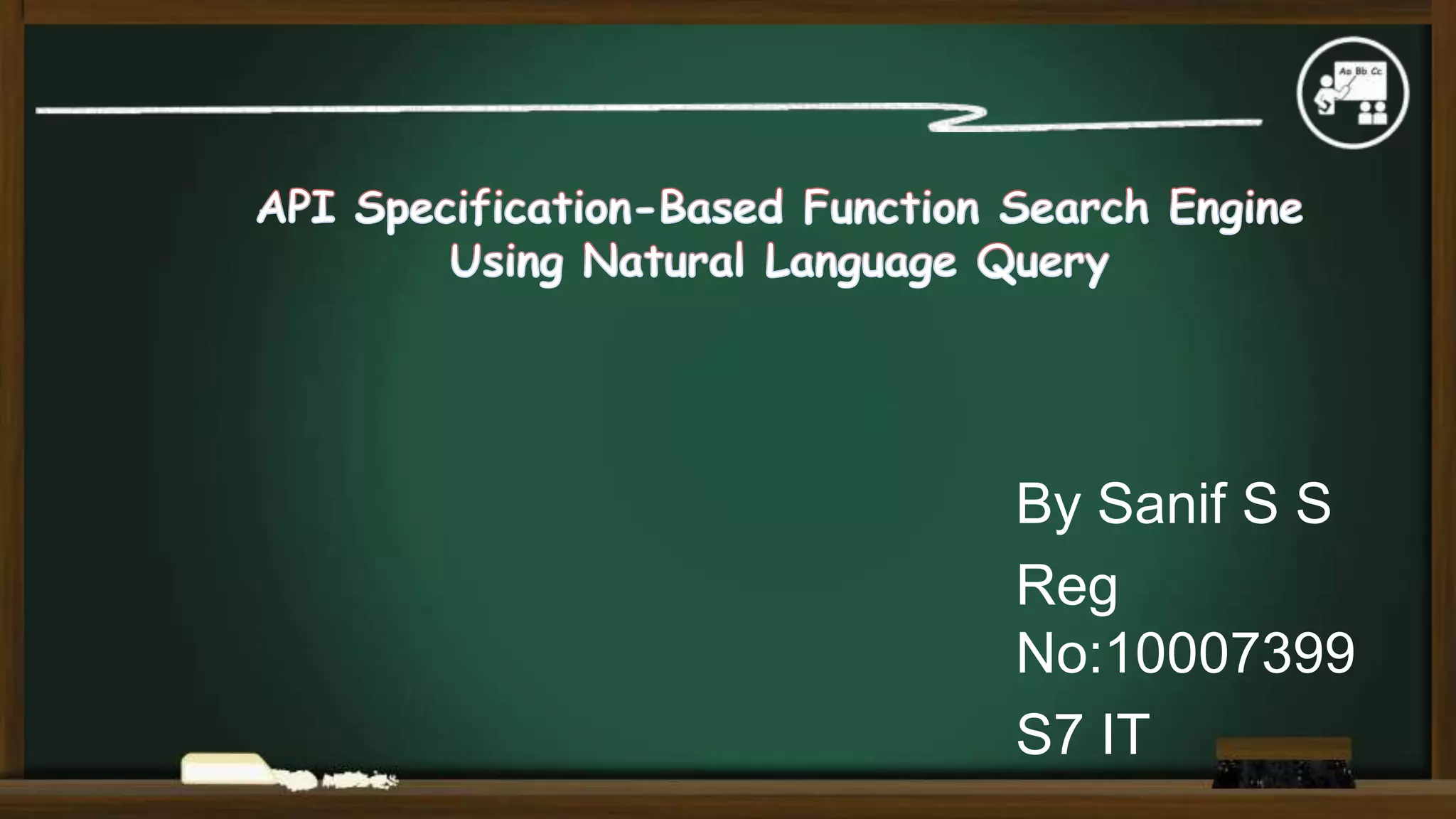 Aa Bb Cc

API Specification-Based Function Search Engine Using Natural Language Query

By Sanif S S
Reg No:10007399
S7 IT